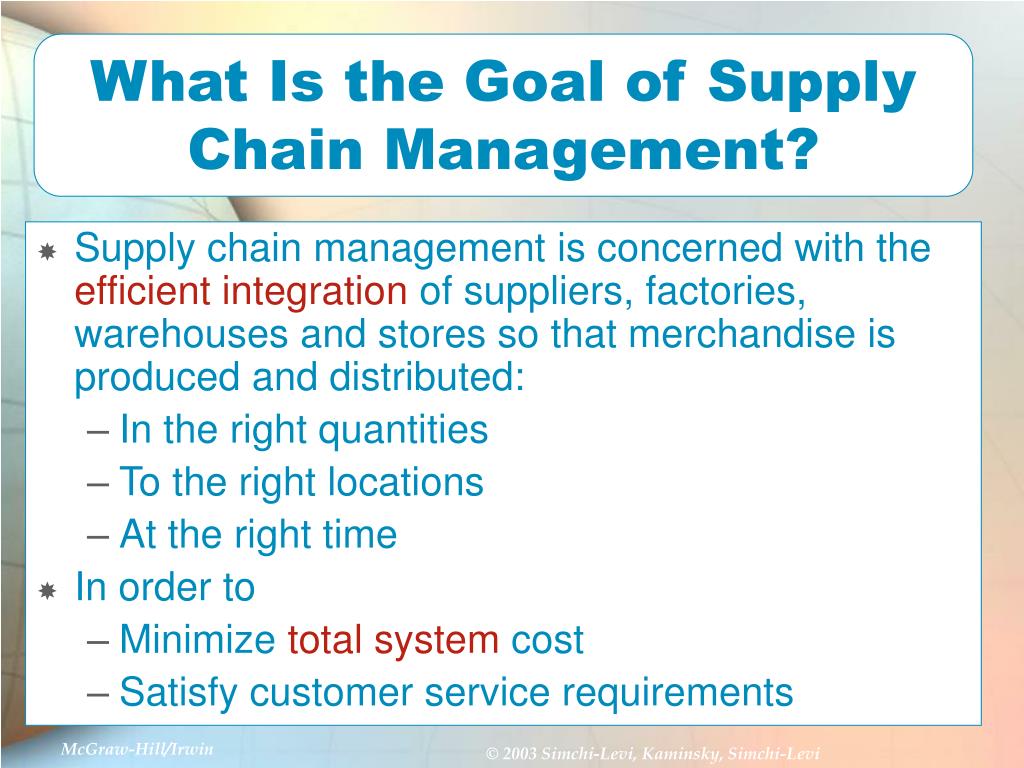 What Is the Goal of Supply Chain Management?

Supply chain management is concerned with the efficient integration of suppliers, factories, warehouses and stores so that merchandise is produced and distributed:
– In the right quantities
– To the right locations
– At the right time

In order to
– Minimize total system cost
– Satisfy customer service requirements

McGraw-Hill/Irwin

© 2003 Simchi-Levi, Kaminsky, Simchi-Levi